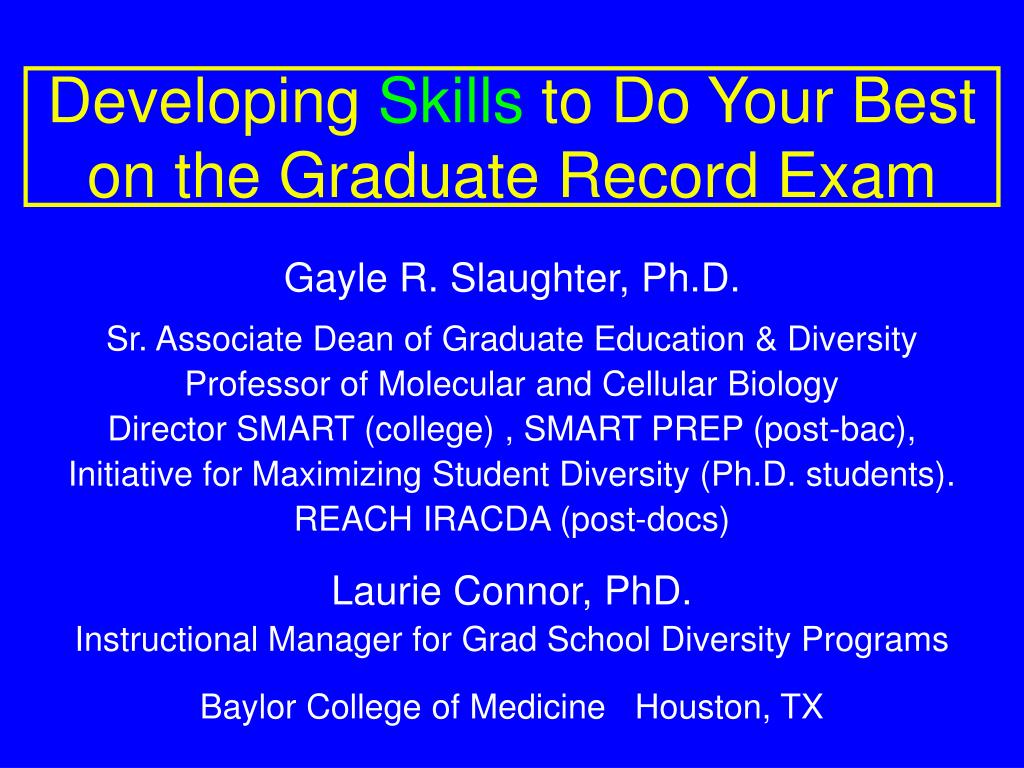 Developing Skills to Do Your Best on the Graduate Record Exam

Gayle R. Slaughter, Ph.D.

Sr. Associate Dean of Graduate Education & Diversity
Professor of Molecular and Cellular Biology
Director SMART (college) , SMART PREP (post-bac),
Initiative for Maximizing Student Diversity (Ph.D. students).
REACH IRACDA (post-docs)

Laurie Connor, PhD.
Instructional Manager for Grad School Diversity Programs

Baylor College of Medicine Houston, TX